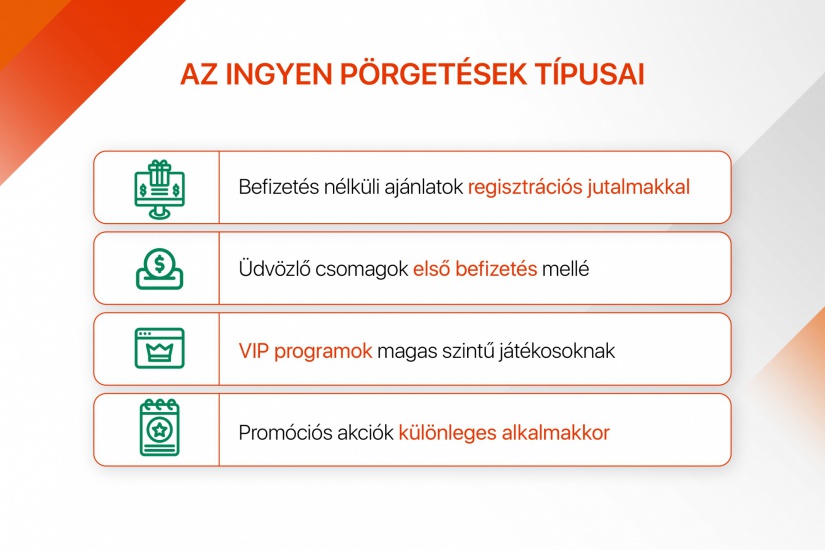 AZ INGYEN PÖRGETÉSEK TÍPUSAI

Befizetés nélküli ajánlatok regisztrációs jutalmakkal

Üdvözlő csomagok első befizetés mellé

VIP programok magas szintű játékosoknak

Promóciós akciók különleges alkalmakkor